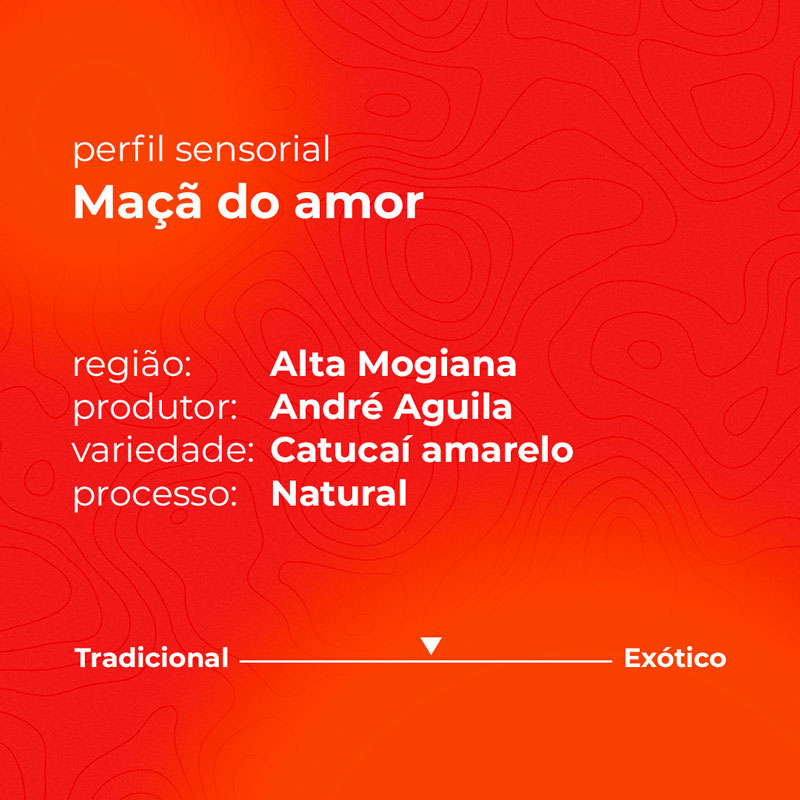 perfil sensorial
Maçã do amor

região: Alta Mogiana
produtor: André Aguila
variedade: Catucaí amarelo
processo: Natural

Tradicional Exótico